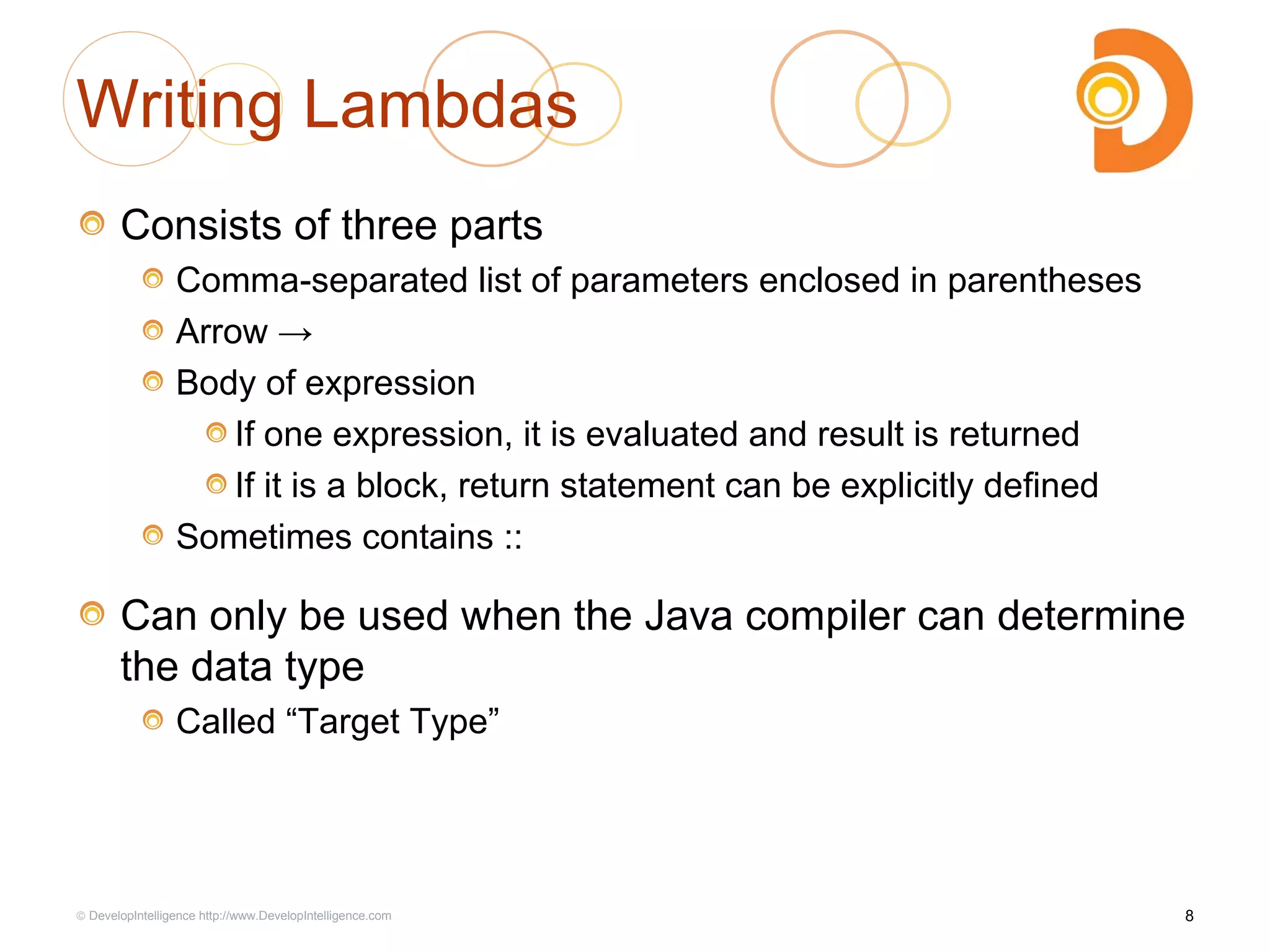 Writing Lambdas

Consists of three parts

Comma-separated list of parameters enclosed in parentheses

Arrow →

Body of expression

If one expression, it is evaluated and result is returned

If it is a block, return statement can be explicitly defined

Sometimes contains ::

Can only be used when the Java compiler can determine the data type

Called “Target Type”

© DevelopIntelligence http://www.DevelopIntelligence.com

8